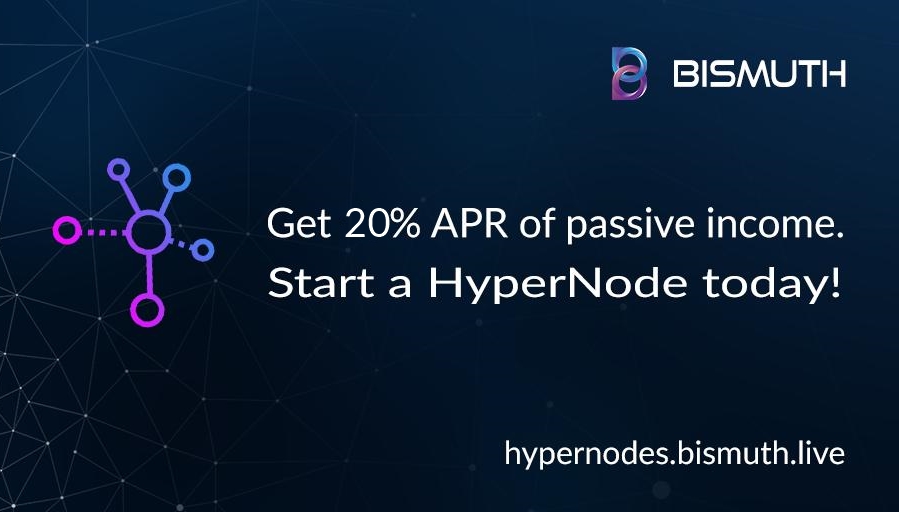 BISMUTH

Get 20% APR of passive income.
Start a HyperNode today!

hypernodes.bismuth.live